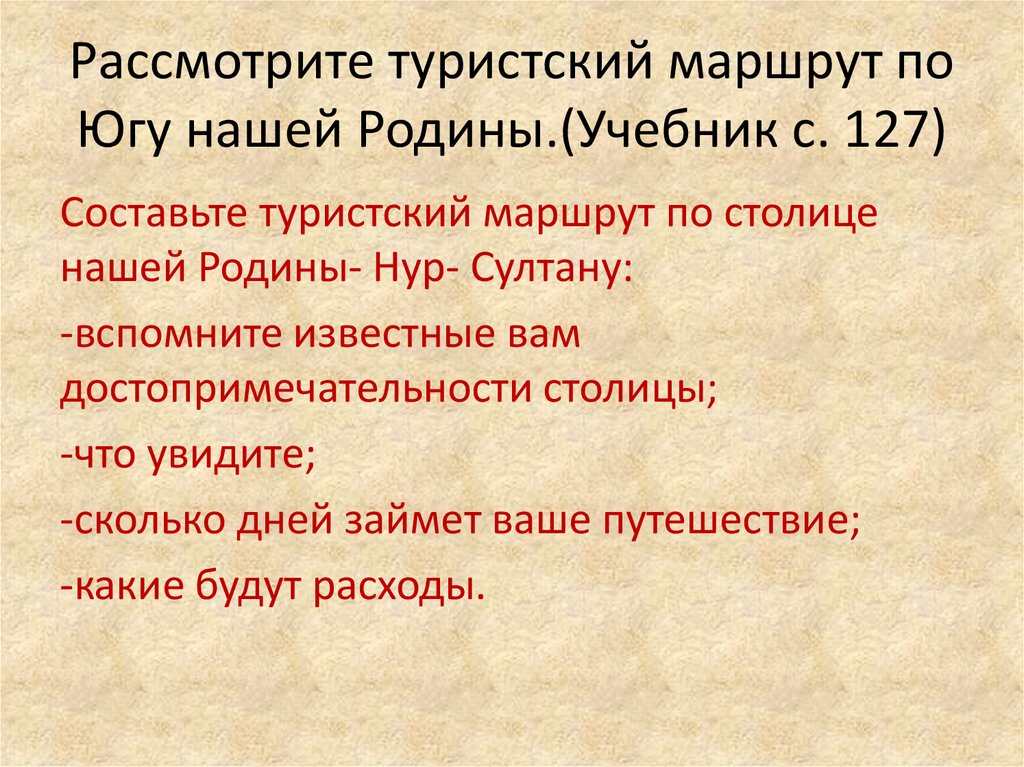 Рассмотрите туристский маршрут по Югу нашей Родины.(Учебник с. 127)

Составьте туристский маршрут по столице нашей Родины- Нур- Султану:

-вспомните известные вам достопримечательности столицы;

-что увидите;

-сколько дней займет ваше путешествие;

-какие будут расходы.